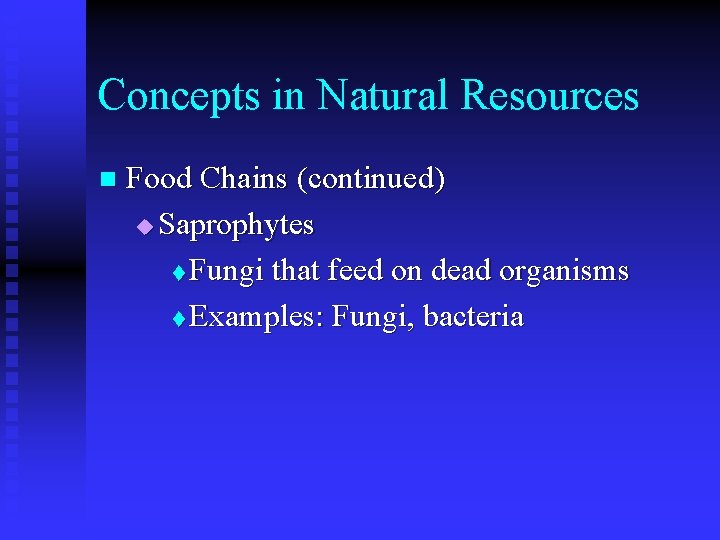 Concepts in Natural Resources

Food Chains (continued)

Saprophytes

Fungi that feed on dead organisms

Examples: Fungi, bacteria